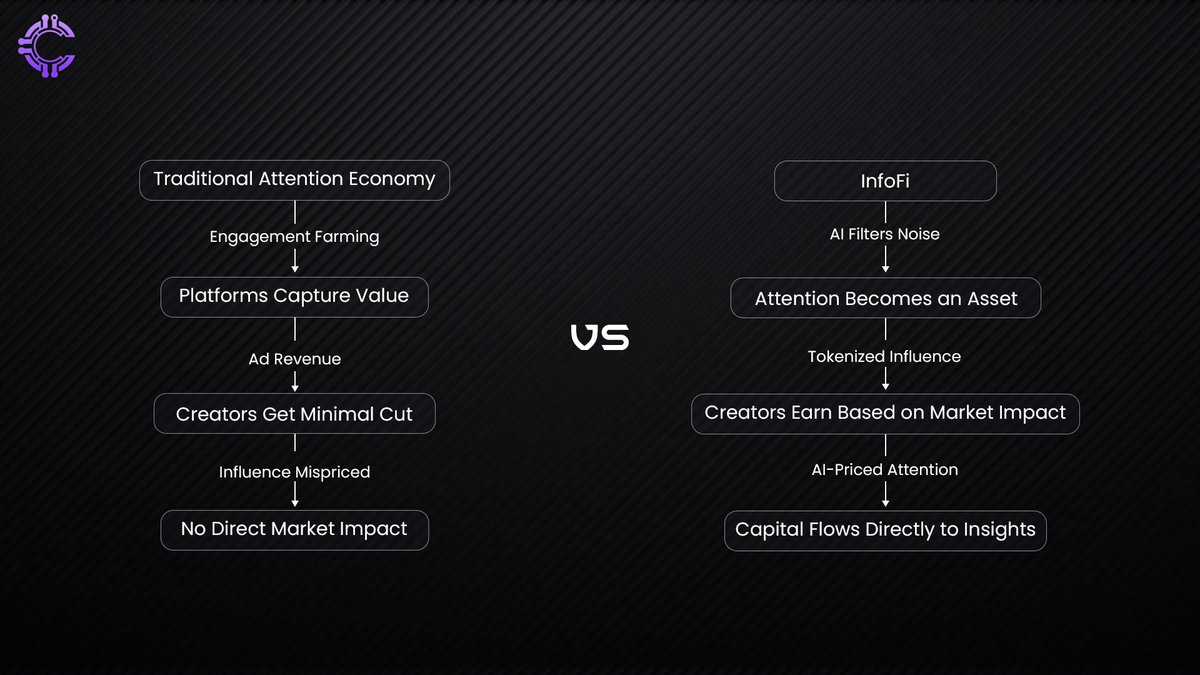 Traditional Attention Economy

Engagement Farming

Platforms Capture Value

Ad Revenue

Creators Get Minimal Cut

Influence Mispriced

No Direct Market Impact

VS

InfoFi

AI Filters Noise

Attention Becomes an Asset

Tokenized Influence

Creators Earn Based on Market Impact

AI-Priced Attention

Capital Flows Directly to Insights